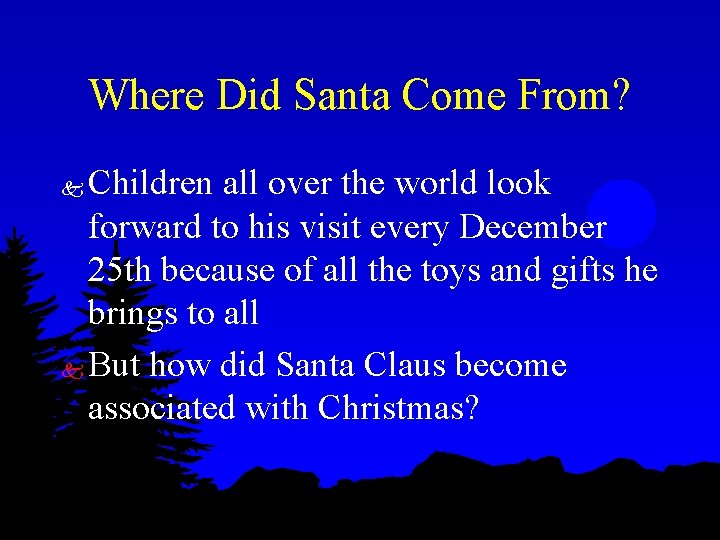 Where Did Santa Come From?

Children all over the world look forward to his visit every December 25th because of all the toys and gifts he brings to all

But how did Santa Claus become associated with Christmas?